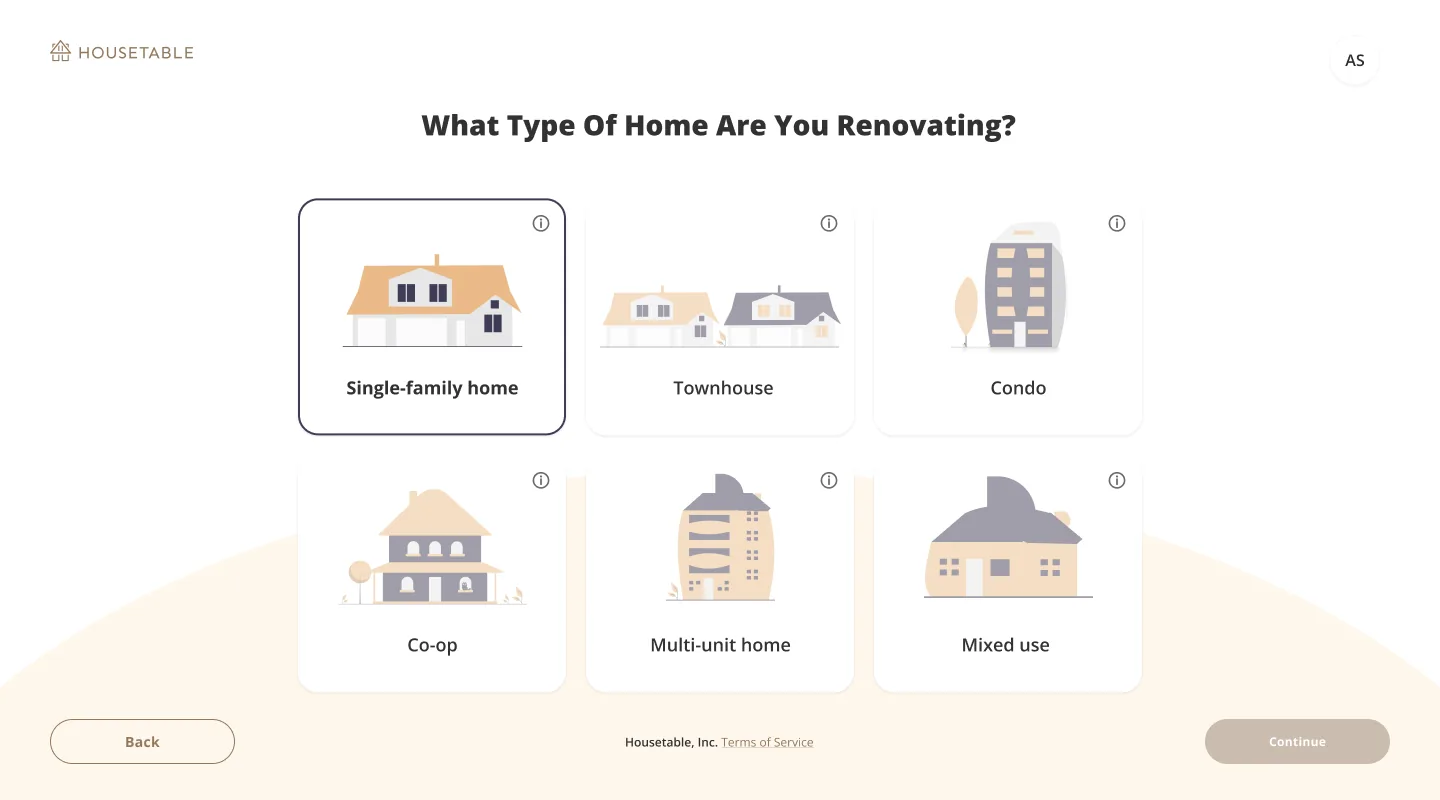 HOUSETABLE

AS

What Type Of Home Are You Renovating?

Single-family home

Townhouse

Condo

Co-op

Multi-unit home

Mixed use

Back

Housetable, Inc. Terms of Service

Continue